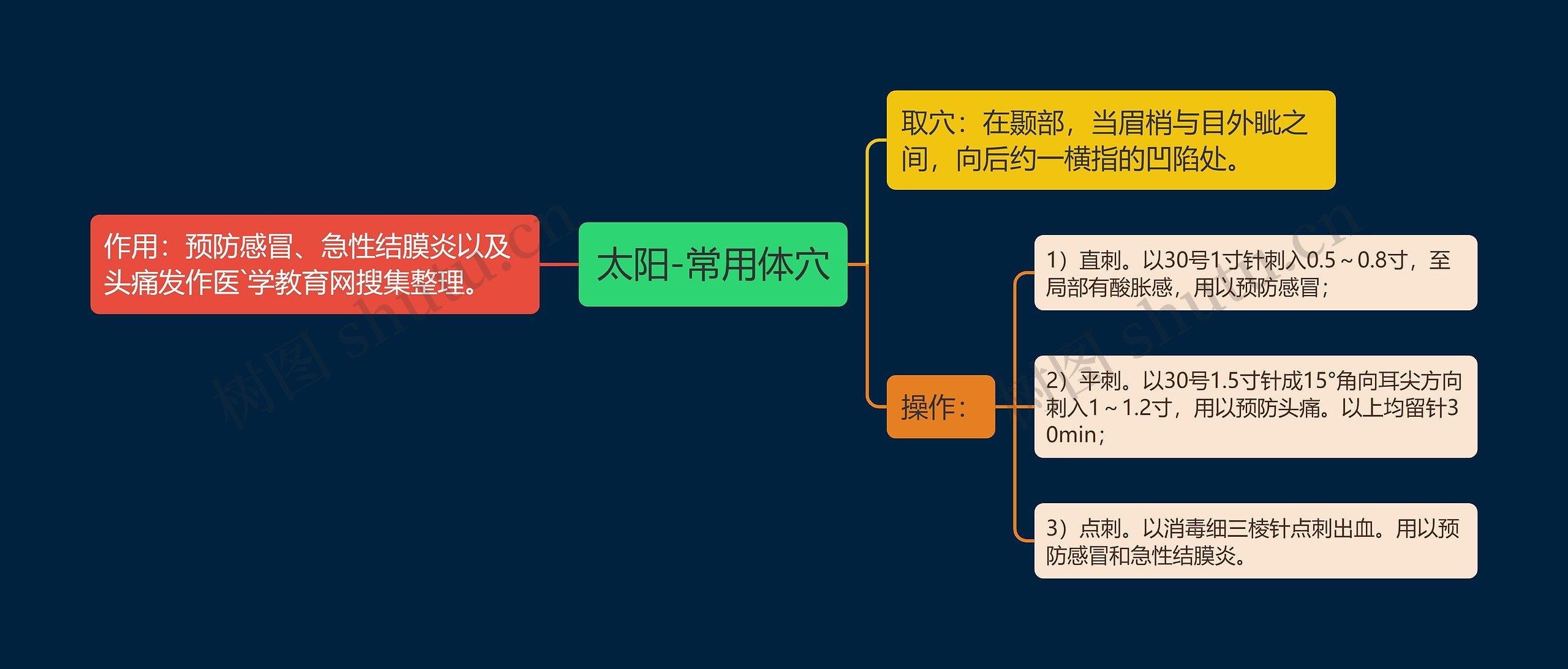 作用：预防感冒、急性结膜炎以及头痛发作医`学教育网搜集整理。

太阳-常用体穴

取穴：在颞部，当眉梢与目外眦之间，向后约一横指的凹陷处。

操作：

1）直刺。以30号1寸针刺入0.5～0.8寸，至局部有酸胀感，用以预防感冒；

2）平刺。以30号1.5寸针成15°角向耳尖方向刺入1～1.2寸，用以预防头痛。以上均留针30min；

3）点刺。以消毒细三棱针点刺出血。用以预防感冒和急性结膜炎。

树图 shutu.cn

树图 shutu.cn